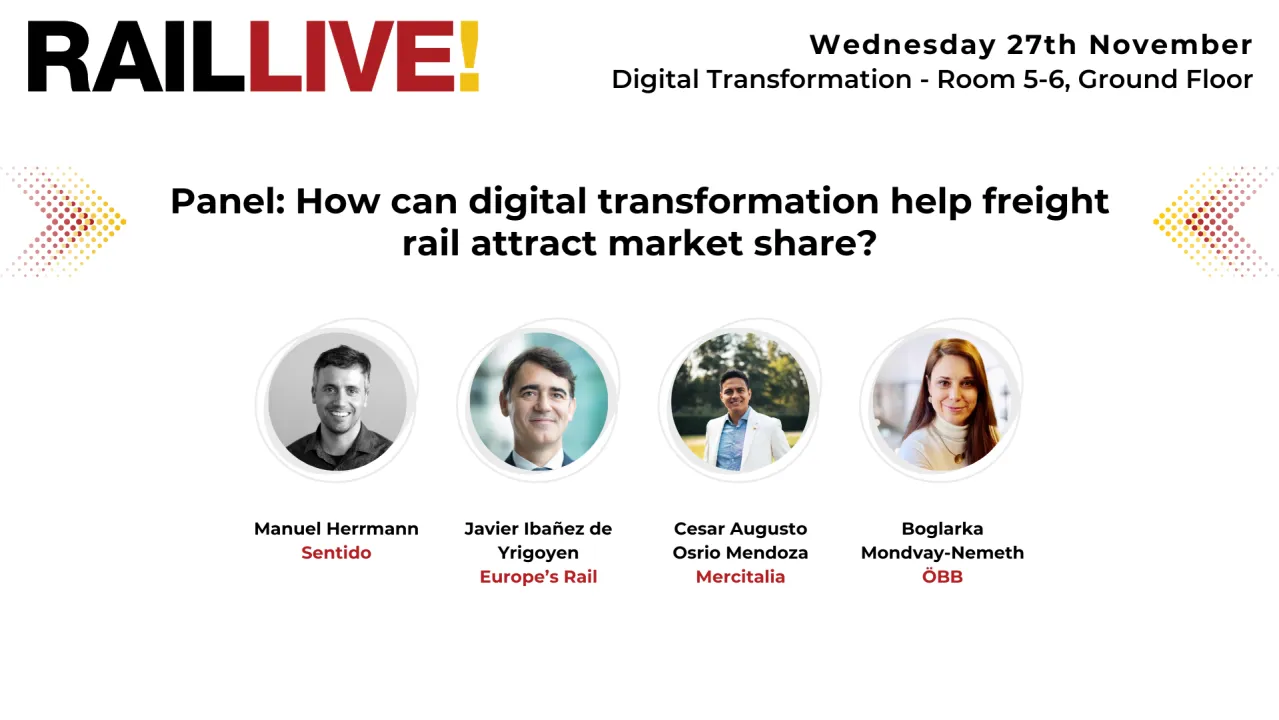 RAILLIVE!

Wednesday 27th November
Digital Transformation - Room 5-6, Ground Floor

Panel: How can digital transformation help freight rail attract market share?

Manuel Herrmann
Sentido

Javier Ibañez de Yrigoyen
Europe's Rail

Cesar Augusto Osrio Mendoza
Mercitalia

Boglarka Mondvay-Nemeth
ÖBB